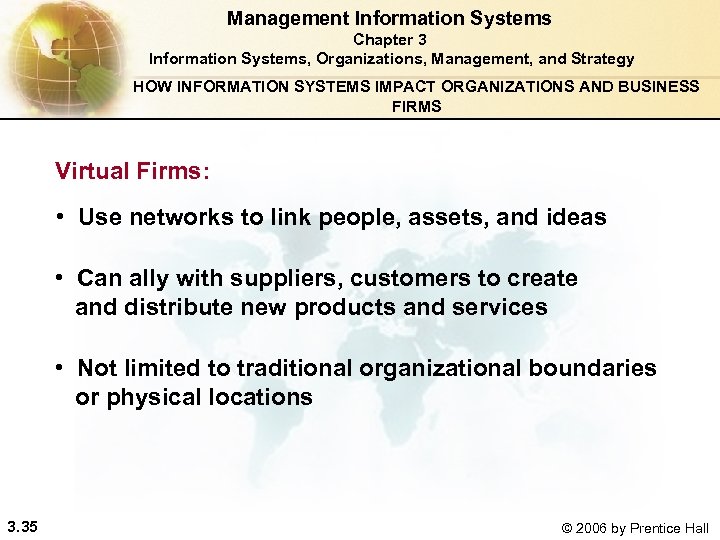 Management Information Systems
Chapter 3
Information Systems, Organizations, Management, and Strategy

HOW INFORMATION SYSTEMS IMPACT ORGANIZATIONS AND BUSINESS FIRMS

Virtual Firms:

• Use networks to link people, assets, and ideas

• Can ally with suppliers, customers to create and distribute new products and services

• Not limited to traditional organizational boundaries or physical locations

3.35

© 2006 by Prentice Hall